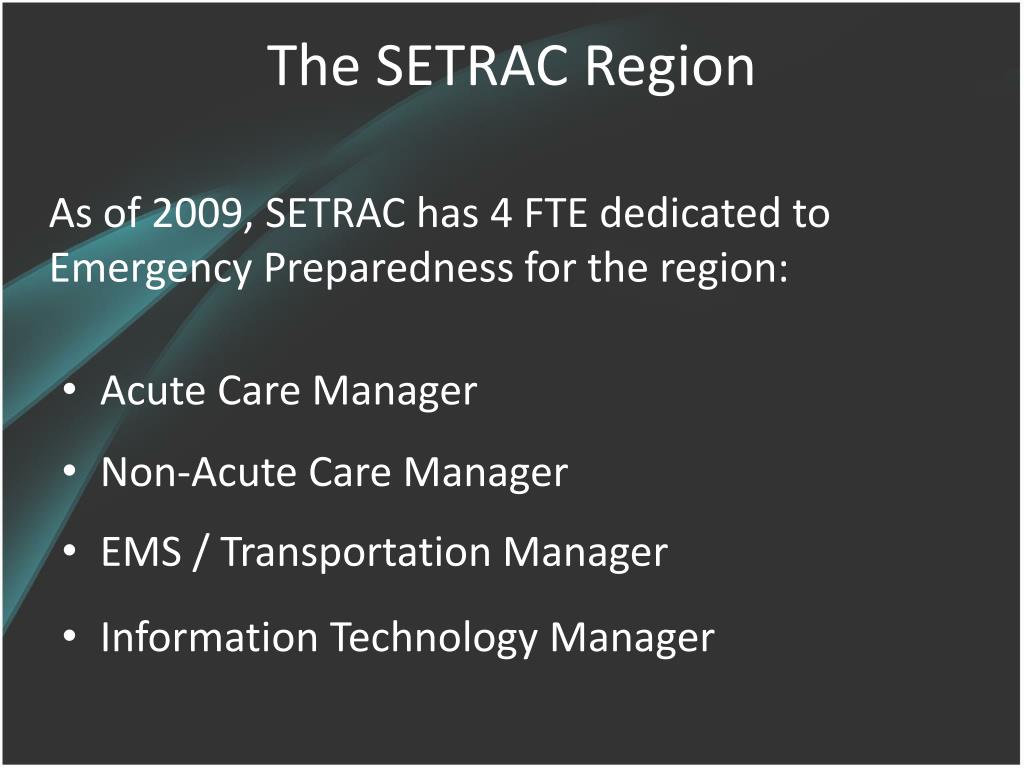 The SETRAC Region

As of 2009, SETRAC has 4 FTE dedicated to Emergency Preparedness for the region:

• Acute Care Manager
• Non-Acute Care Manager
• EMS / Transportation Manager
• Information Technology Manager